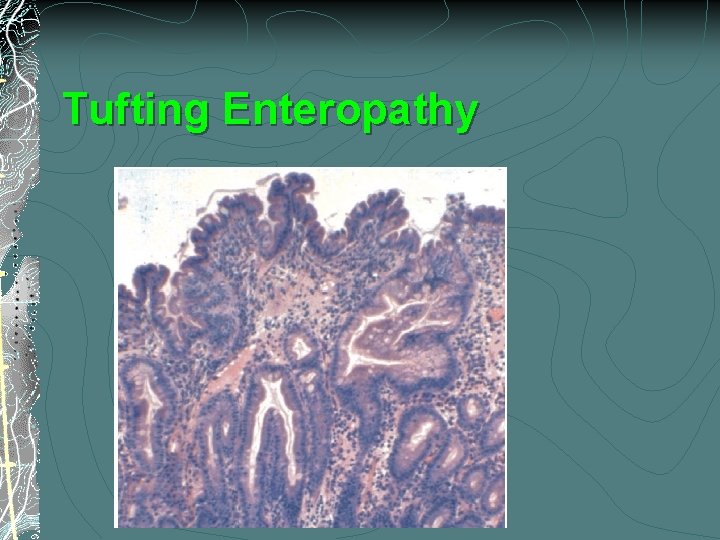 Tufting Enteropathy